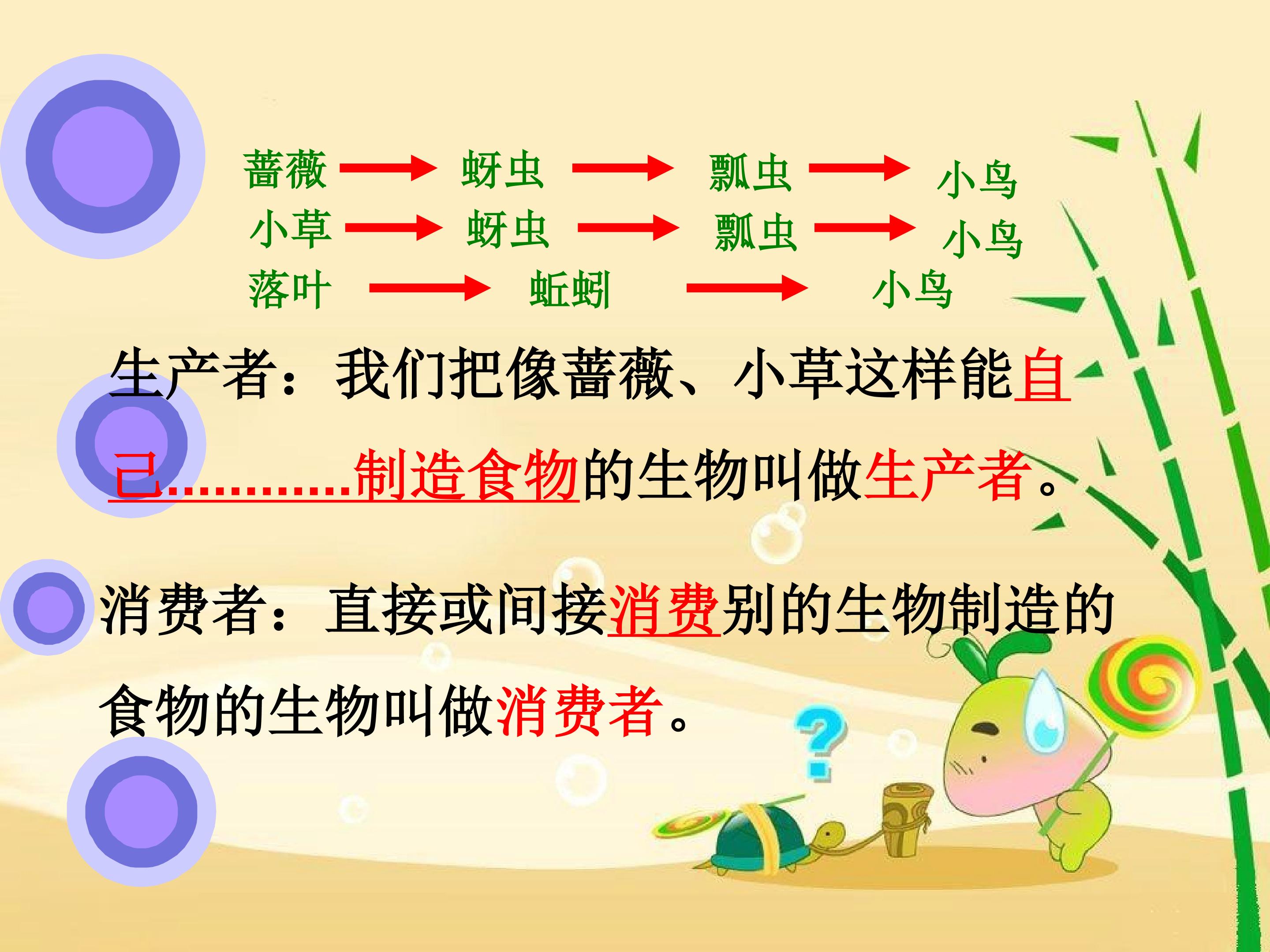 蔷薇 → 蚜虫 → 瓢虫 → 小鸟
小草 → 蚜虫 → 瓢虫 → 小鸟
落叶 → 蚯蚓 → 小鸟

生产者：我们把像蔷薇、小草这样能自己…………制造食物的生物叫做生产者。

消费者：直接或间接消费别的生物制造的食物的生物叫做消费者。

?